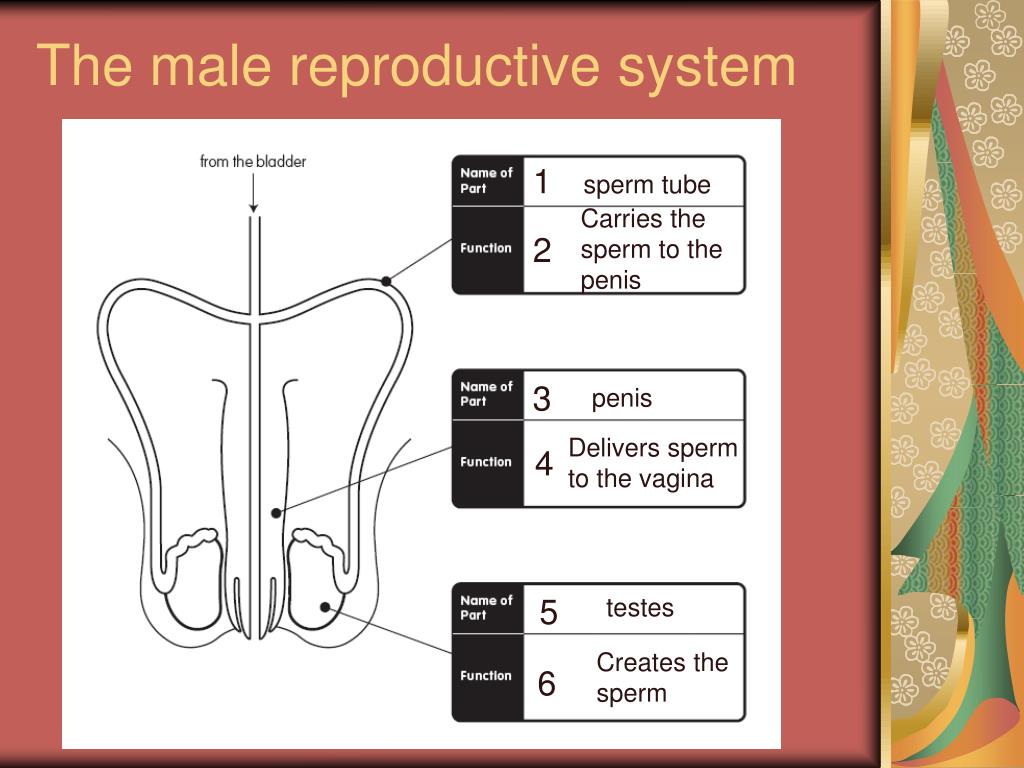 The male reproductive system

from the bladder

| Name of Part | 1 sperm tube |
|---|---|
| Function | 2 Carries the sperm to the penis |

| Name of Part | 3 penis |
|---|---|
| Function | 4 Delivers sperm to the vagina |

| Name of Part | 5 testes |
|---|---|
| Function | 6 Creates the sperm |